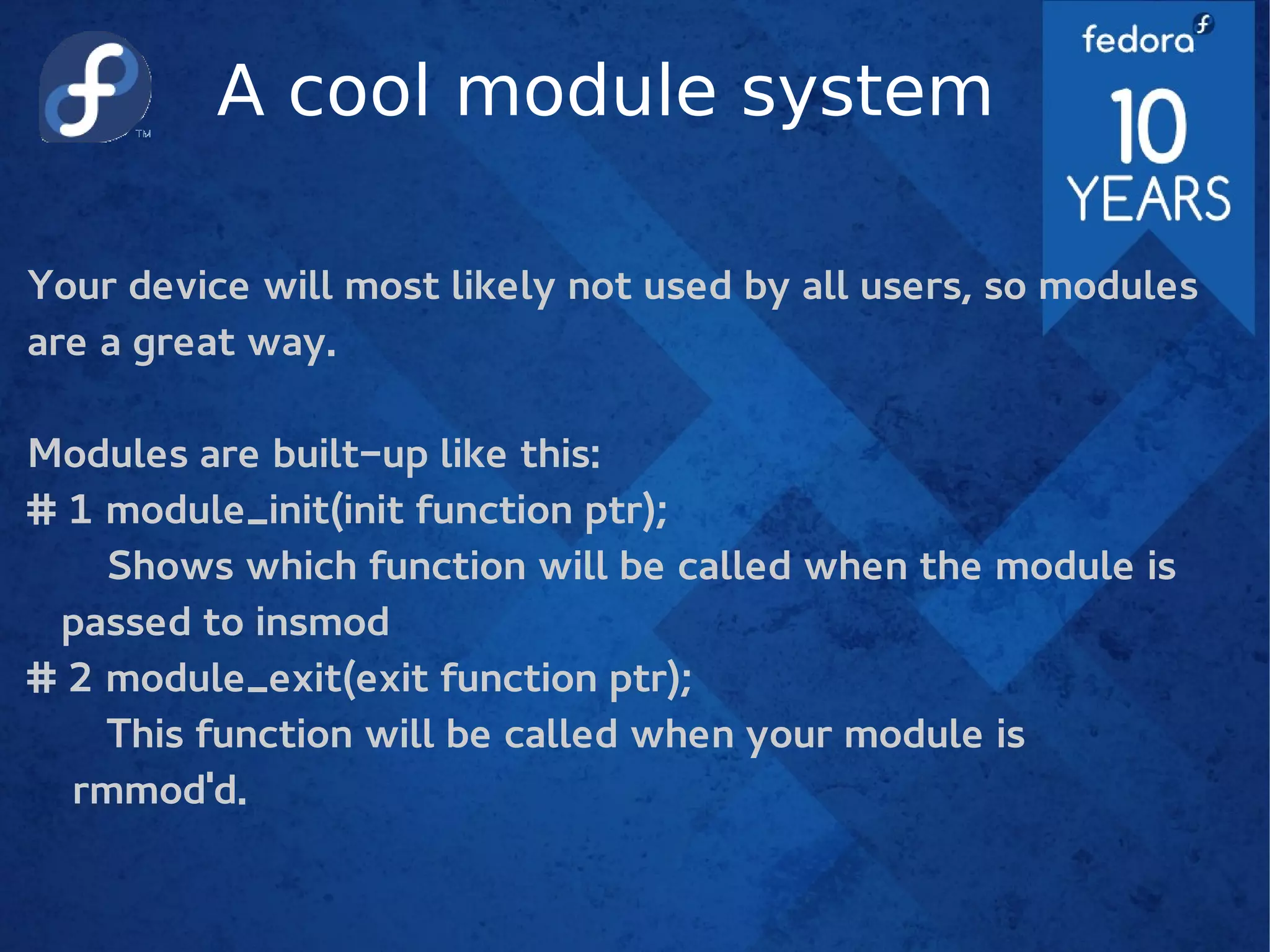 TM

A cool module system

fedora

10 YEARS

Your device will most likely not used by all users, so modules are a great way.

Modules are built-up like this:
# 1 module_init(init function ptr);
Shows which function will be called when the module is passed to insmod
# 2 module_exit(exit function ptr);
This function will be called when your module is rmmod'd.